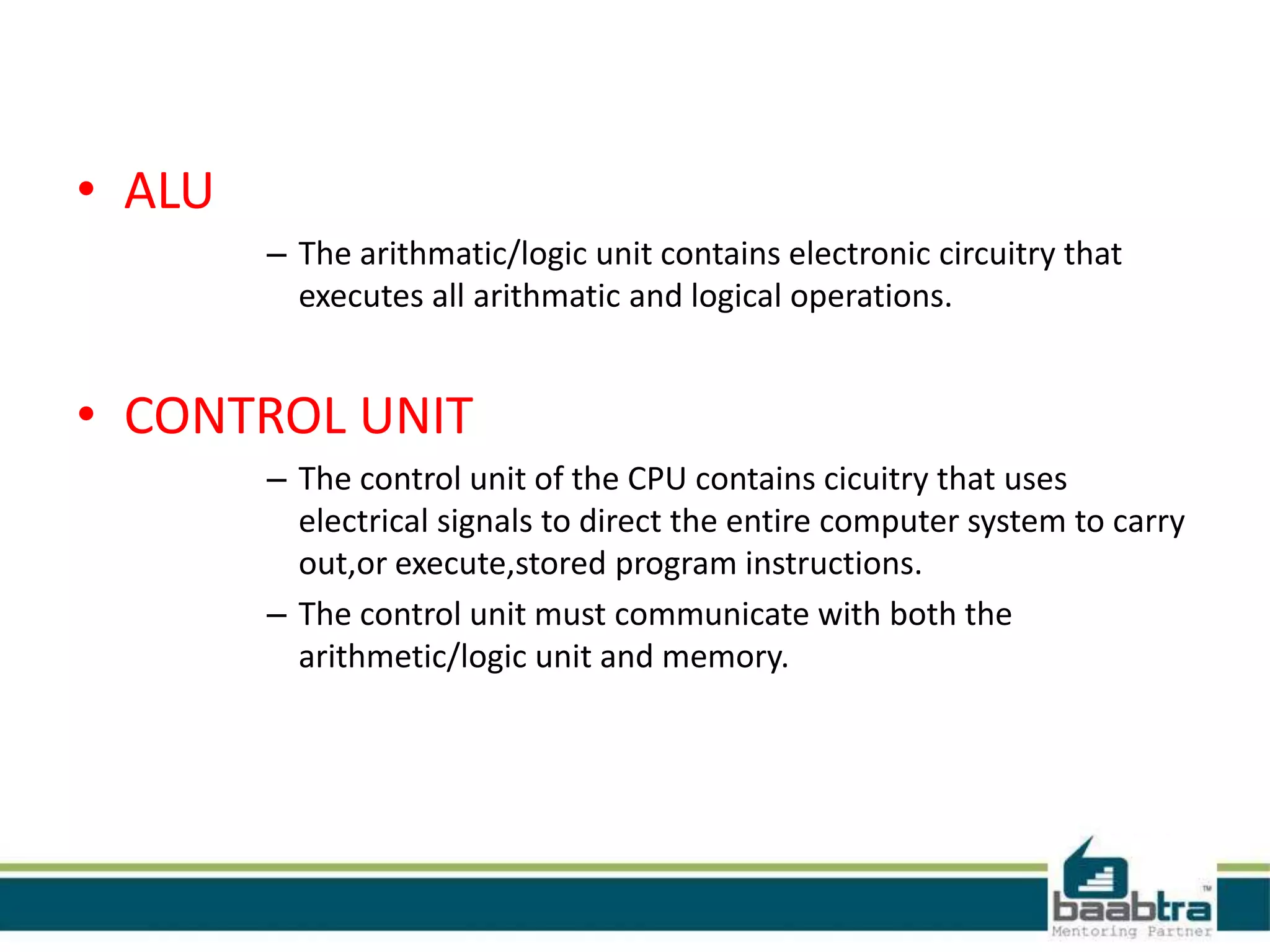 • ALU

– The arithmatic/logic unit contains electronic circuitry that executes all arithmatic and logical operations.

• CONTROL UNIT

– The control unit of the CPU contains cicuitry that uses electrical signals to direct the entire computer system to carry out,or execute,stored program instructions.

– The control unit must communicate with both the arithmetic/logic unit and memory.

baabtra™
Mentoring Partner